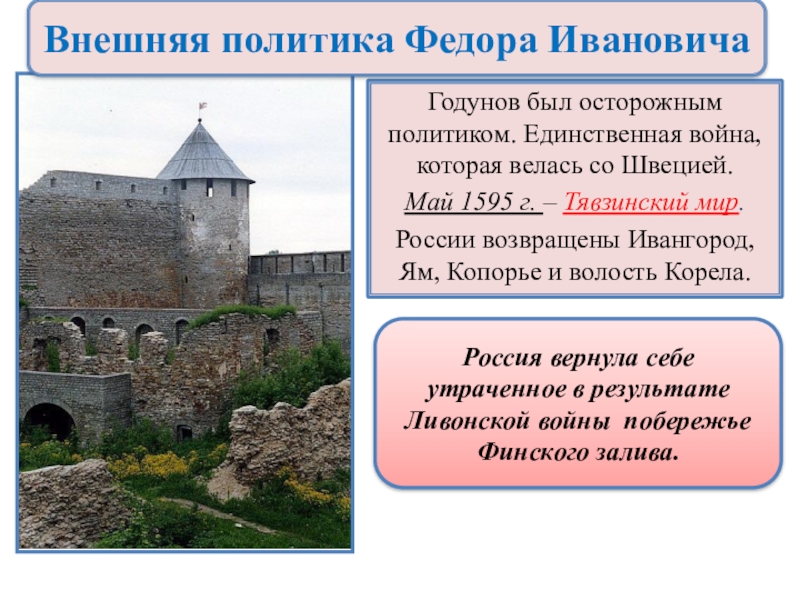 Внешняя политика Федора Ивановича

Годунов был осторожным политиком. Единственная война, которая велась со Швецией.

Май 1595 г. – Тявзинский мир.

России возвращены Ивангород, Ям, Копорье и волость Корела.

Россия вернула себе утраченное в результате Ливонской войны побережье Финского залива.